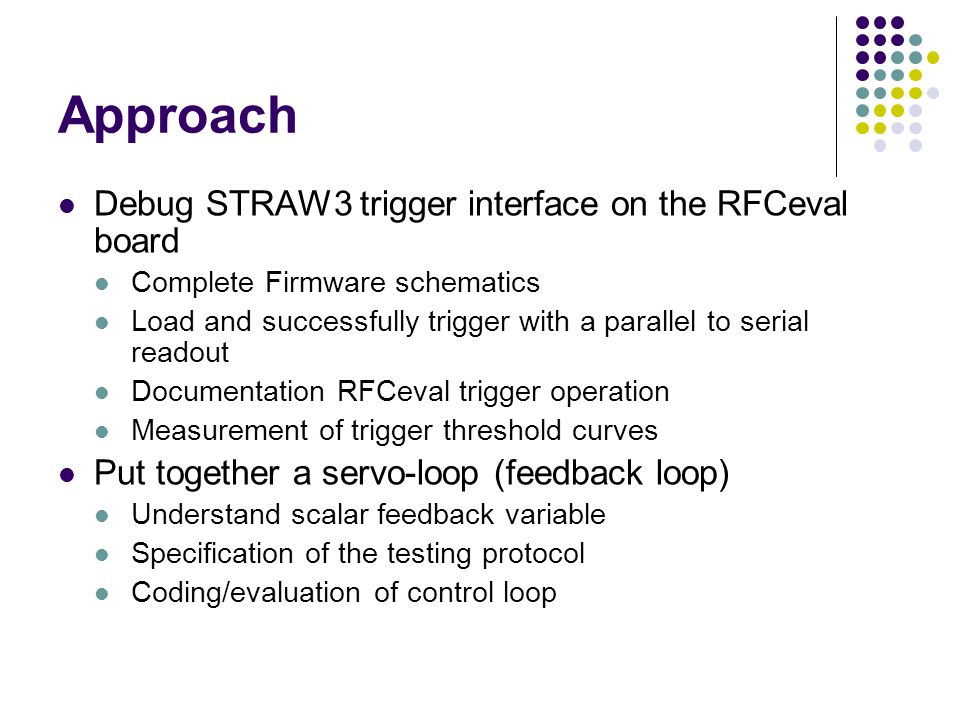 Approach

- Debug STRAW3 trigger interface on the RFCeval board
  - Complete Firmware schematics
  - Load and successfully trigger with a parallel to serial readout
  - Documentation RFCeval trigger operation
  - Measurement of trigger threshold curves
- Put together a servo-loop (feedback loop)
  - Understand scalar feedback variable
  - Specification of the testing protocol
  - Coding/evaluation of control loop